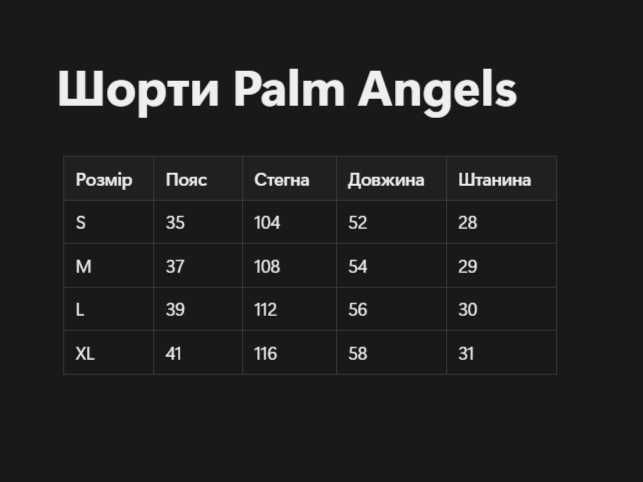 Шорти Palm Angels

| Розмір | Пояс | Стегна | Довжина | Штанина |
|---|---|---|---|---|
| S | 35 | 104 | 52 | 28 |
| M | 37 | 108 | 54 | 29 |
| L | 39 | 112 | 56 | 30 |
| XL | 41 | 116 | 58 | 31 |